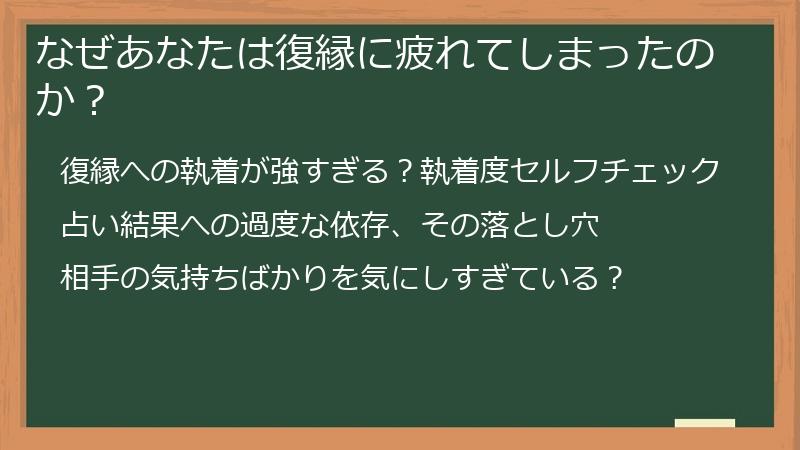 なぜあなたは復縁に疲れてしまったのか？

復縁への執着が強すぎる？執着度セルフチェック

占い結果への過度な依存、その落とし穴

相手の気持ちばかりを気にしすぎている？